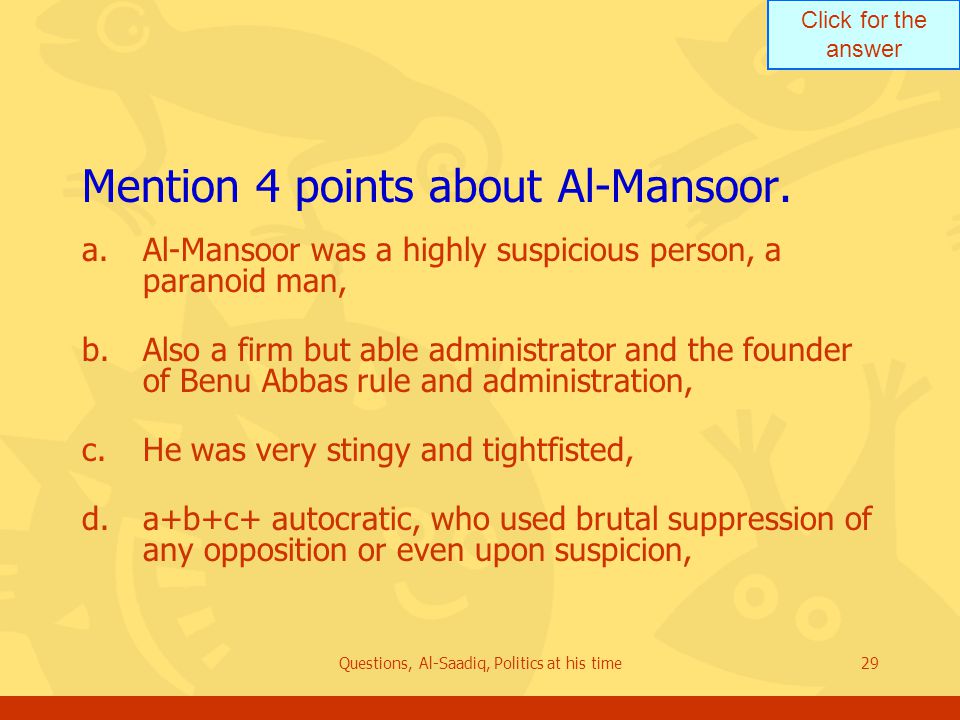 Click for the answer

Mention 4 points about Al-Mansoor.

a. Al-Mansoor was a highly suspicious person, a paranoid man,

b. Also a firm but able administrator and the founder of Benu Abbas rule and administration,

c. He was very stingy and tightfisted,

d. a+b+c+ autocratic, who used brutal suppression of any opposition or even upon suspicion,

Questions, Al-Saadiq, Politics at his time

29